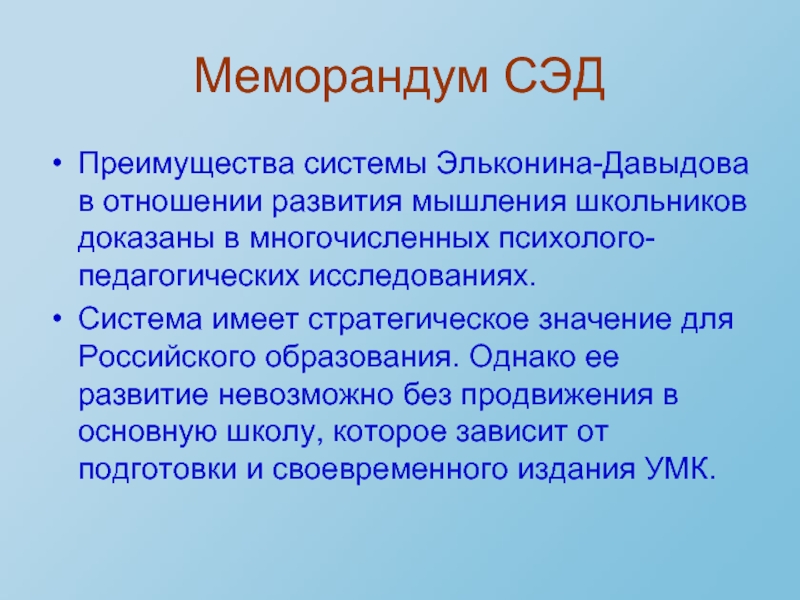 Меморандум СЭД

• Преимущества системы Эльконина-Давыдова в отношении развития мышления школьников доказаны в многочисленных психолого-педагогических исследованиях.

• Система имеет стратегическое значение для Российского образования. Однако ее развитие невозможно без продвижения в основную школу, которое зависит от подготовки и своевременного издания УМК.